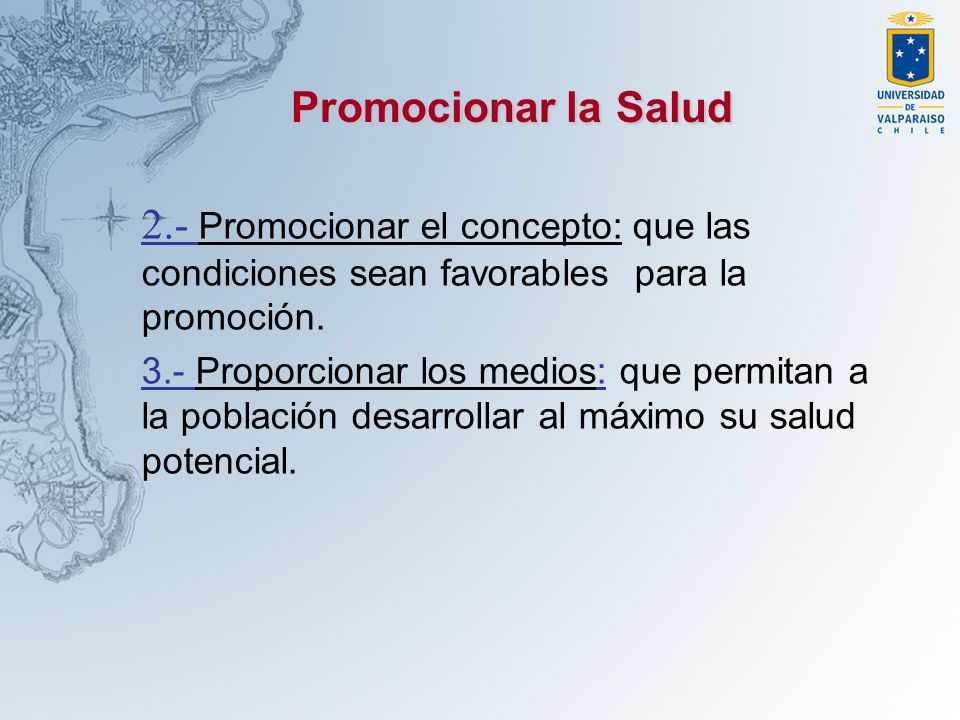 UNIVERSIDAD DE VALPARAISO CHILE

Promocionar la Salud

2.- Promocionar el concepto: que las condiciones sean favorables para la promoción.

3.- Proporcionar los medios: que permitan a la población desarrollar al máximo su salud potencial.